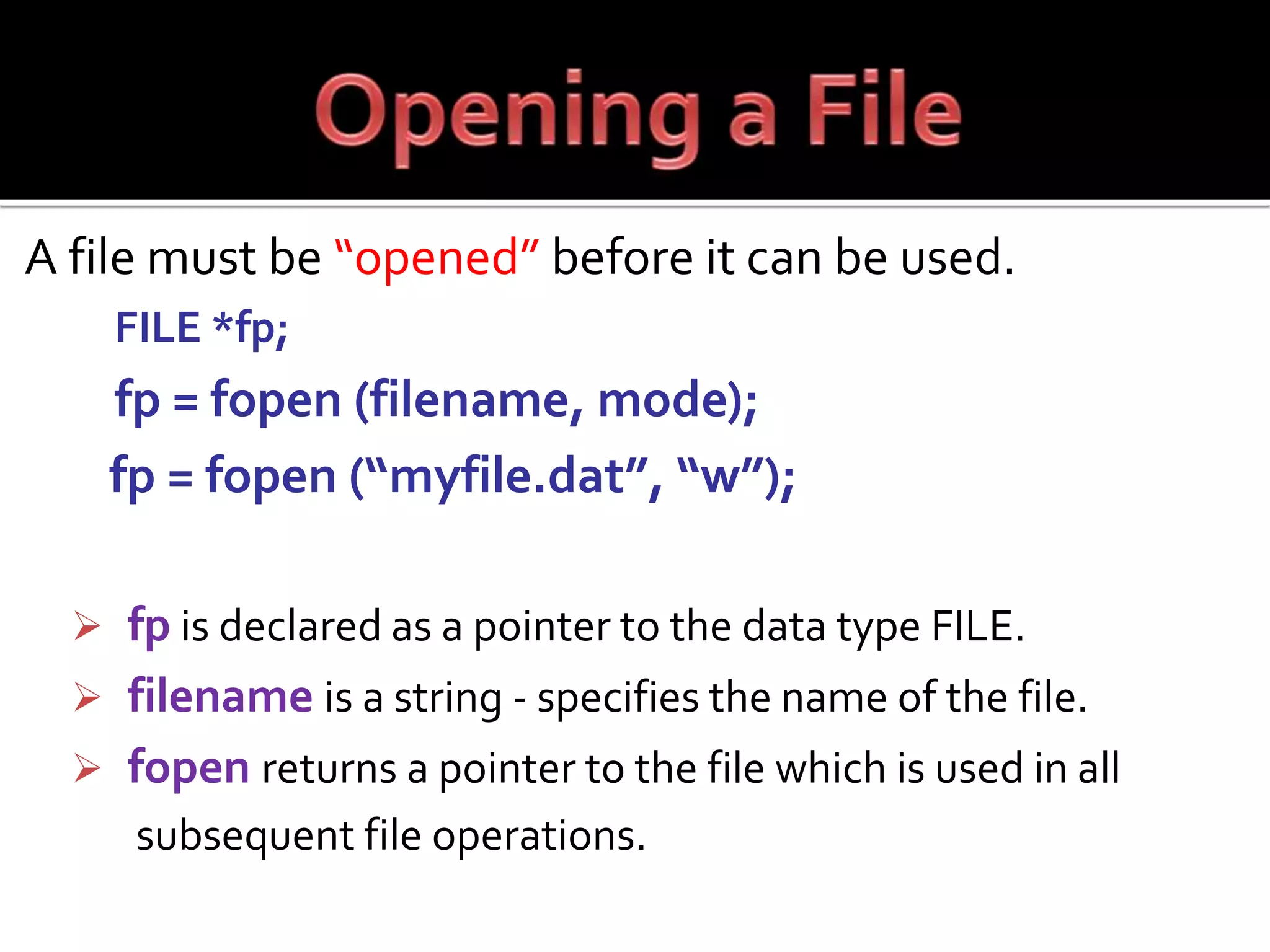 Opening a File

A file must be “opened” before it can be used.

FILE *fp;

fp = fopen (filename, mode);

fp = fopen (“myfile.dat”, “w”);

➢ fp is declared as a pointer to the data type FILE.

➢ filename is a string - specifies the name of the file.

➢ fopen returns a pointer to the file which is used in all subsequent file operations.